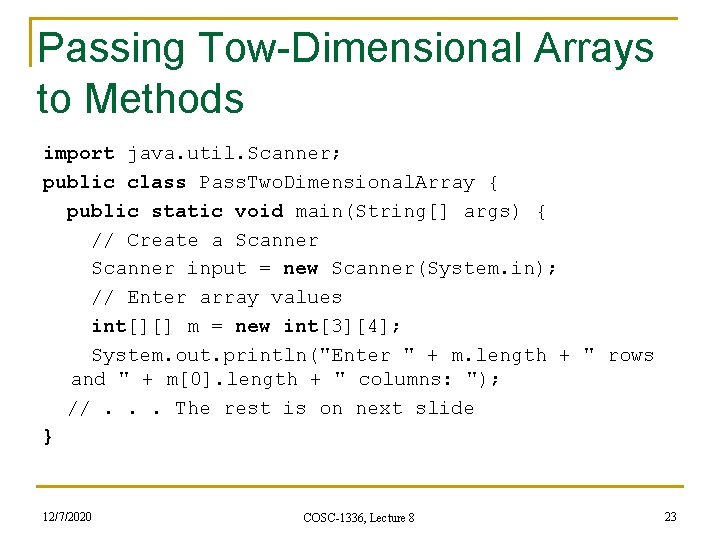 Passing Tow-Dimensional Arrays to Methods

import java.util.Scanner;
public class PassTwoDimensionalArray {
  public static void main(String[] args) {
    // Create a Scanner
    Scanner input = new Scanner(System.in);
    // Enter array values
    int[][] m = new int[3][4];
    System.out.println("Enter " + m.length + " rows and " + m[0].length + " columns: ");
  // . . . The rest is on next slide
}

12/7/2020

COSC-1336, Lecture 8

23